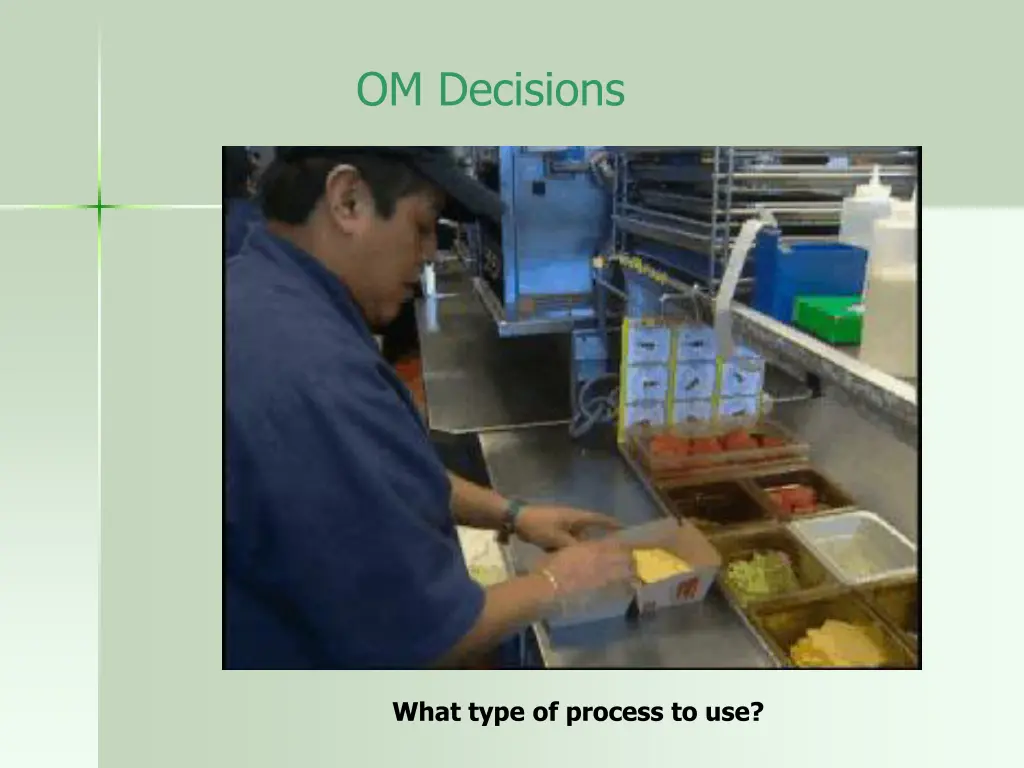 OM Decisions

What type of process to use?